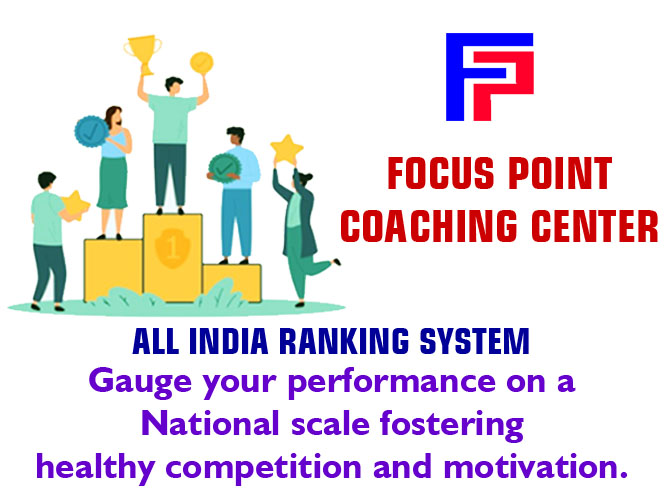 1

FP

FOCUS POINT
COACHING CENTER

ALL INDIA RANKING SYSTEM
Gauge your performance on a National scale fostering healthy competition and motivation.